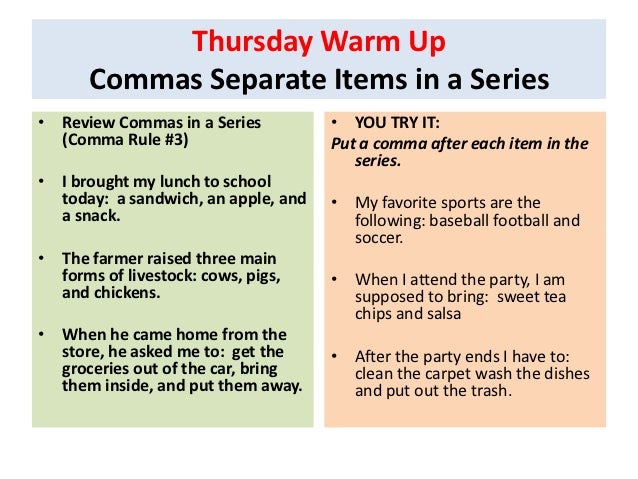 Thursday Warm Up
Commas Separate Items in a Series

• Review Commas in a Series (Comma Rule #3)

• I brought my lunch to school today: a sandwich, an apple, and a snack.

• The farmer raised three main forms of livestock: cows, pigs, and chickens.

• When he came home from the store, he asked me to: get the groceries out of the car, bring them inside, and put them away.

• YOU TRY IT:
Put a comma after each item in the series.

• My favorite sports are the following: baseball football and soccer.

• When I attend the party, I am supposed to bring: sweet tea chips and salsa

• After the party ends I have to: clean the carpet wash the dishes and put out the trash.